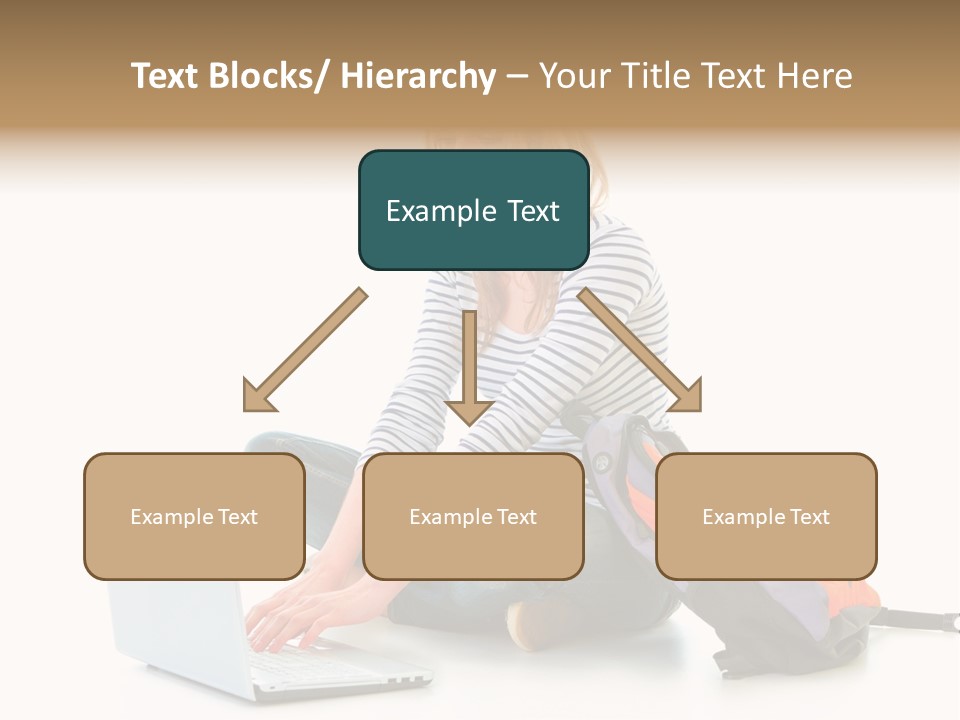 Text Blocks/ Hierarchy – Your Title Text Here

Example Text

Example Text

Example Text

Example Text